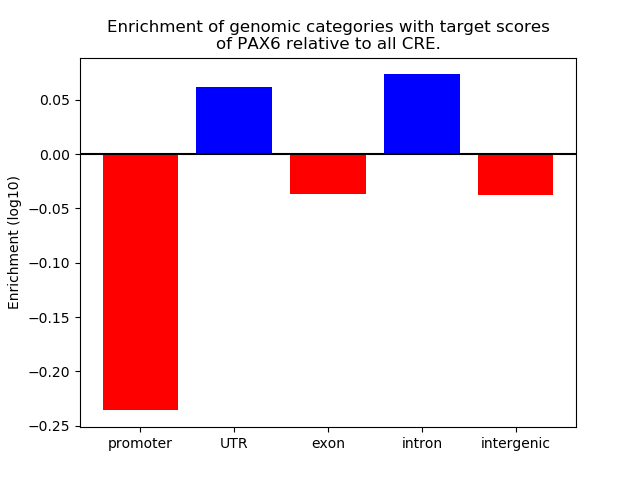 Enrichment of genomic categories with target scores of PAX6 relative to all CRE.

Enrichment (log10)

0.05
0.00
−0.05
−0.10
−0.15
−0.20
−0.25

promoter
UTR
exon
intron
intergenic